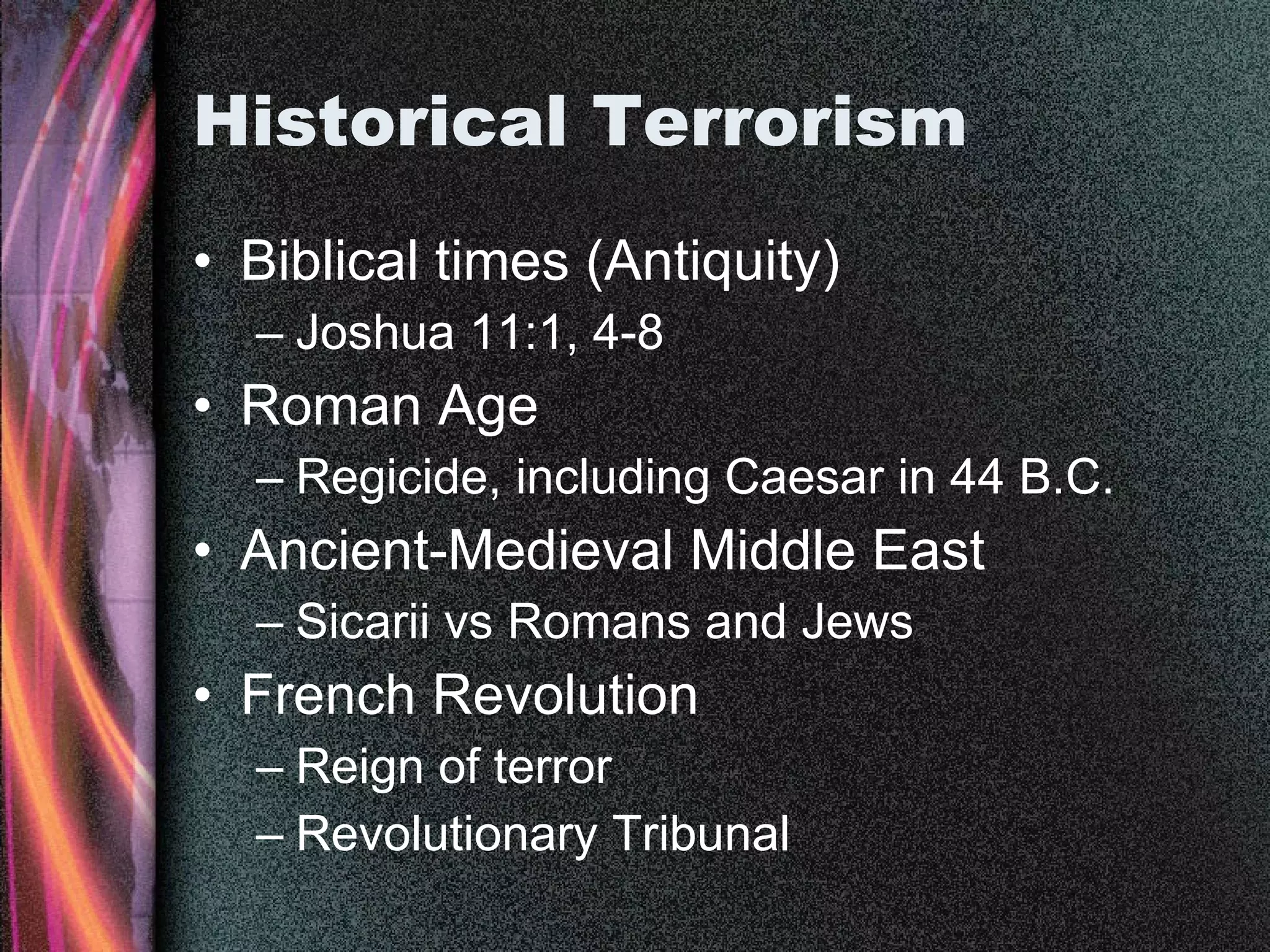 Historical Terrorism

• Biblical times (Antiquity)
– Joshua 11:1, 4-8
• Roman Age
– Regicide, including Caesar in 44 B.C.
• Ancient-Medieval Middle East
– Sicarii vs Romans and Jews
• French Revolution
– Reign of terror
– Revolutionary Tribunal